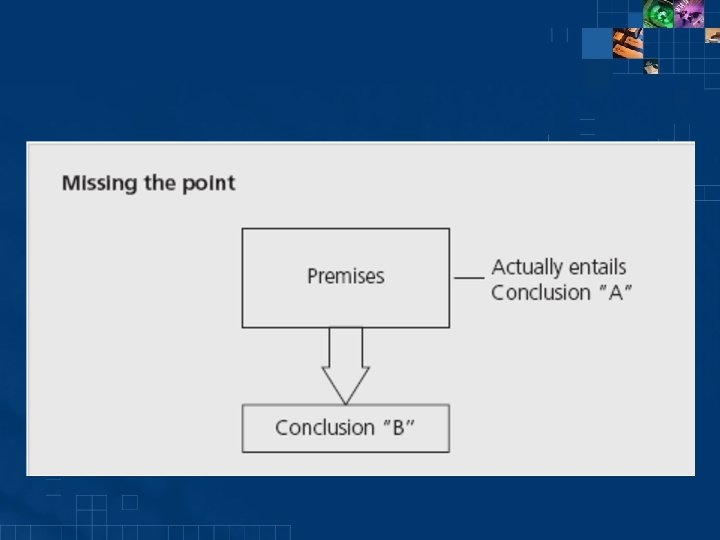 Missing the point

Premises

Actually entails Conclusion "A"

Conclusion "B"